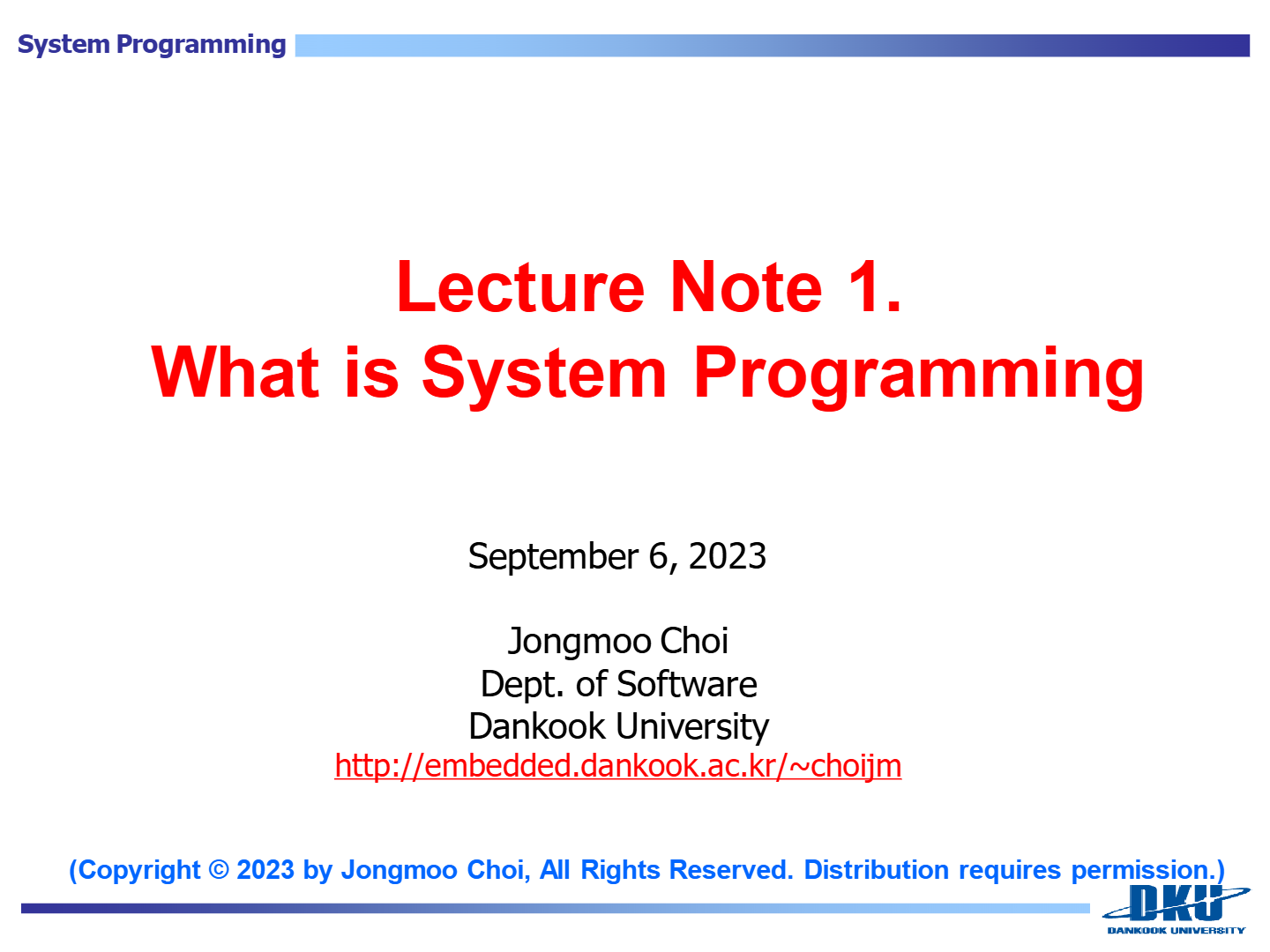 System Programming

Lecture Note 1.
What is System Programming

September 6, 2023

Jongmoo Choi
Dept. of Software
Dankook University
http://embedded.dankook.ac.kr/~choijm

(Copyright © 2023 by Jongmoo Choi, All Rights Reserved. Distribution requires permission.)

DKU
DANKOOK UNIVERSITY